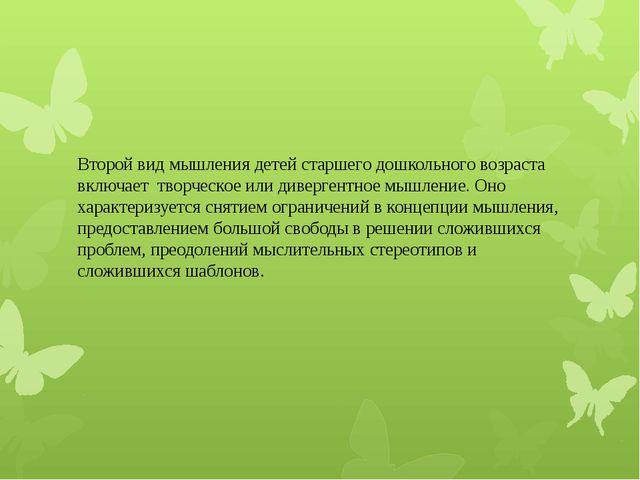 Второй вид мышления детей старшего дошкольного возраста включает творческое или дивергентное мышление. Оно характеризуется снятием ограничений в концепции мышления, предоставлением большой свободы в решении сложившихся проблем, преодолений мыслительных стереотипов и сложившихся шаблонов.